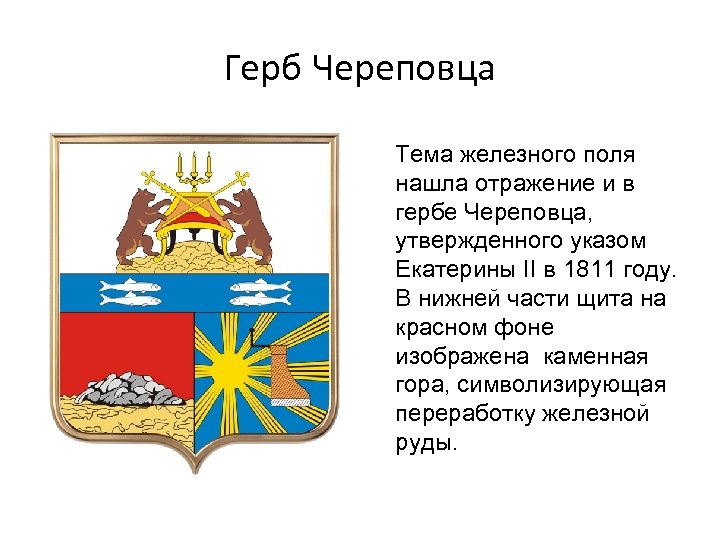 Герб Череповца

Тема железного поля нашла отражение и в гербе Череповца, утвержденного указом Екатерины II в 1811 году. В нижней части щита на красном фоне изображена  каменная гора, символизирующая переработку железной руды.